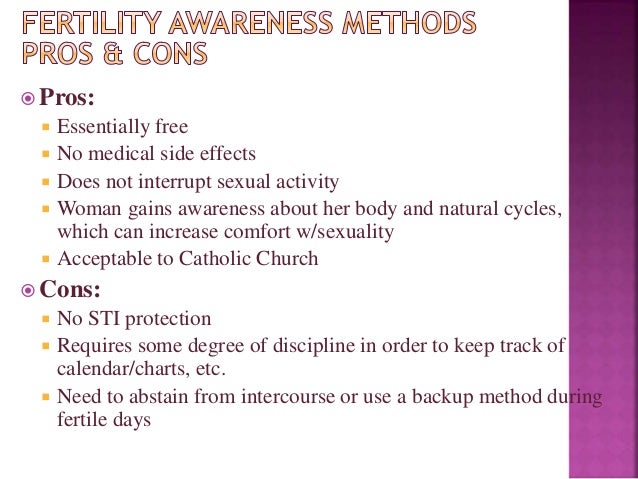 FERTILITY AWARENESS METHODS PROS & CONS

Pros:

Essentially free

No medical side effects

Does not interrupt sexual activity

Woman gains awareness about her body and natural cycles, which can increase comfort w/sexuality

Acceptable to Catholic Church

Cons:

No STI protection

Requires some degree of discipline in order to keep track of calendar/charts, etc.

Need to abstain from intercourse or use a backup method during fertile days